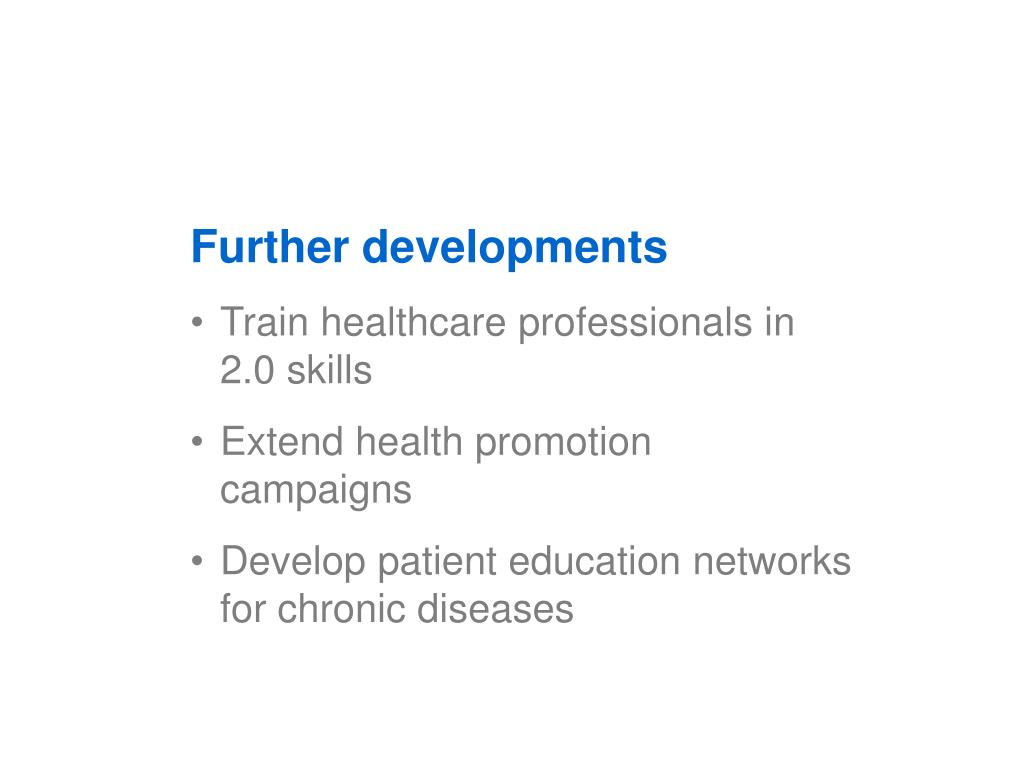 Further developments

• Train healthcare professionals in 2.0 skills

• Extend health promotion campaigns

• Develop patient education networks for chronic diseases